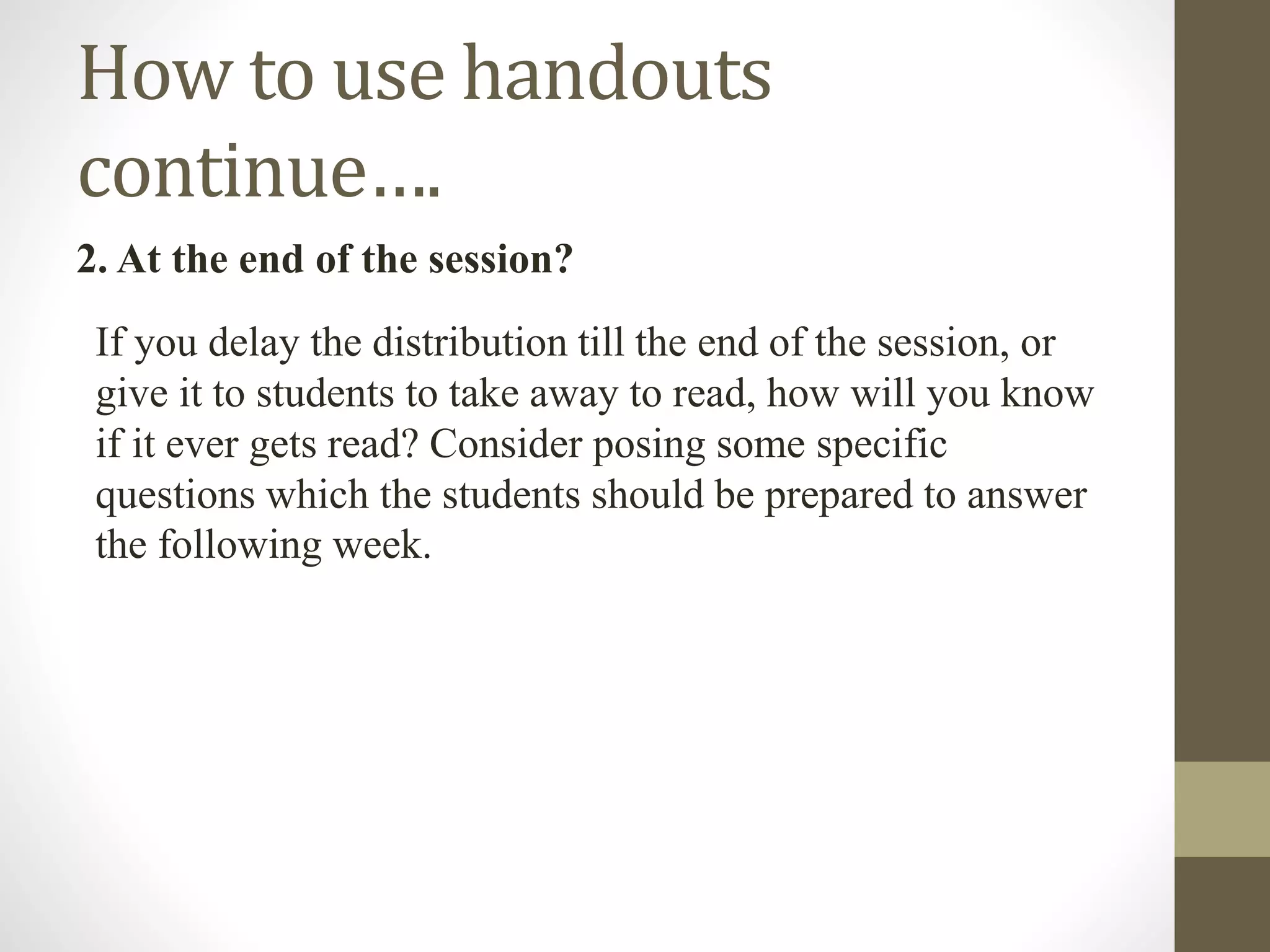 How to use handouts continue….

2. At the end of the session?

If you delay the distribution till the end of the session, or give it to students to take away to read, how will you know if it ever gets read? Consider posing some specific questions which the students should be prepared to answer the following week.